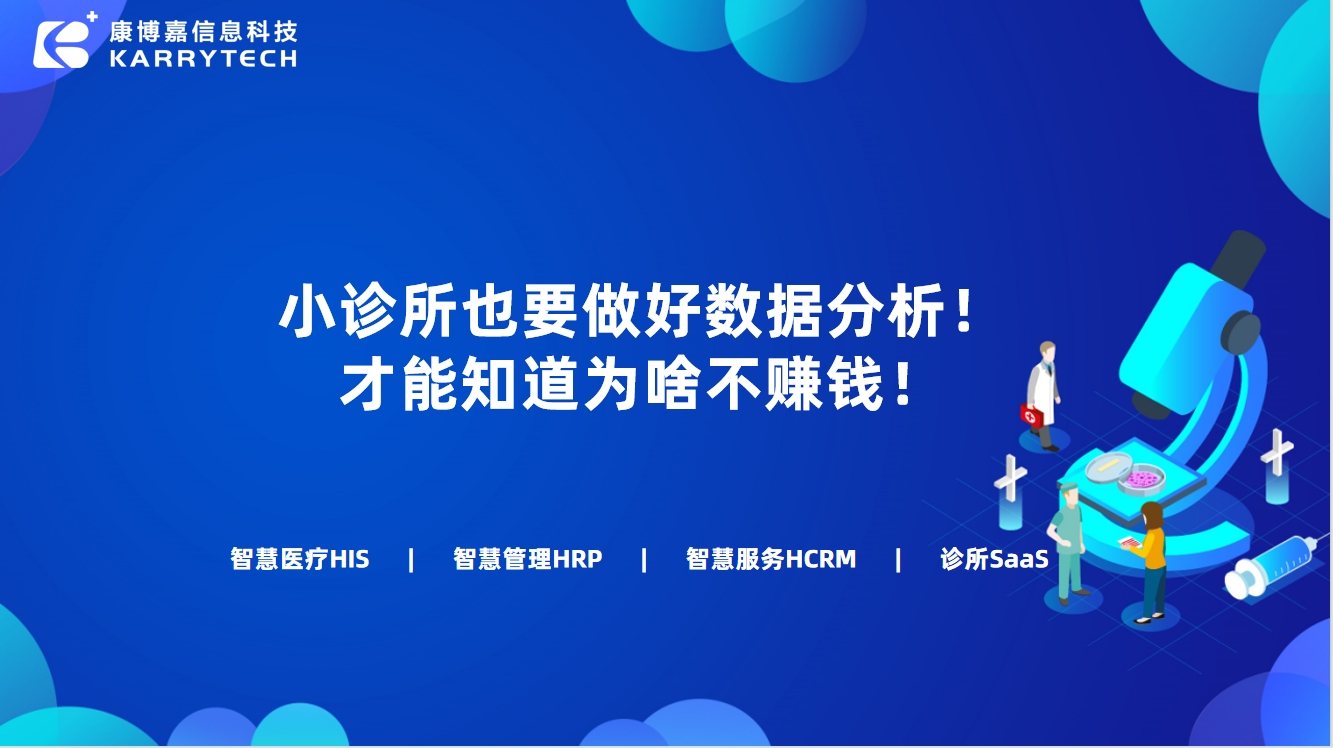 康博嘉信息科技
KARRYTECH

小诊所也要做好数据分析！
才能知道为啥不赚钱！

智慧医疗HIS | 智慧管理HRP | 智慧服务HCRM | 诊所SaaS